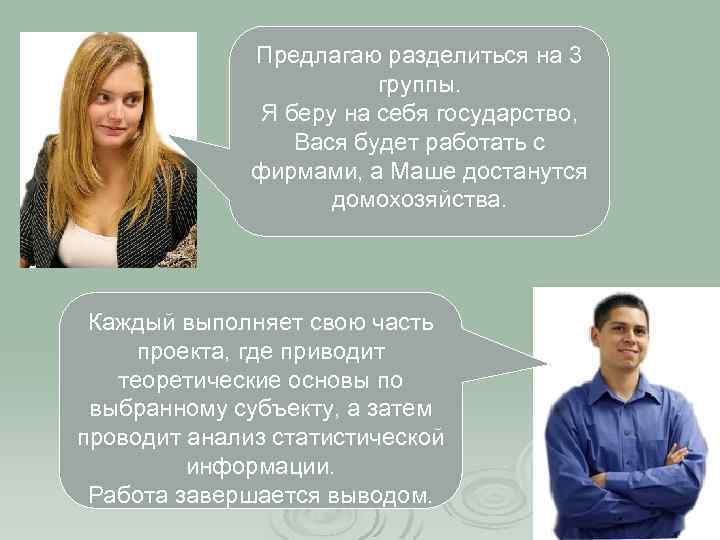 Предлагаю разделиться на 3 группы.
Я беру на себя государство, Вася будет работать с фирмами, а Маше достанутся домохозяйства.

Каждый выполняет свою часть проекта, где приводит теоретические основы по выбранному субъекту, а затем проводит анализ статистической информации.
Работа завершается выводом.